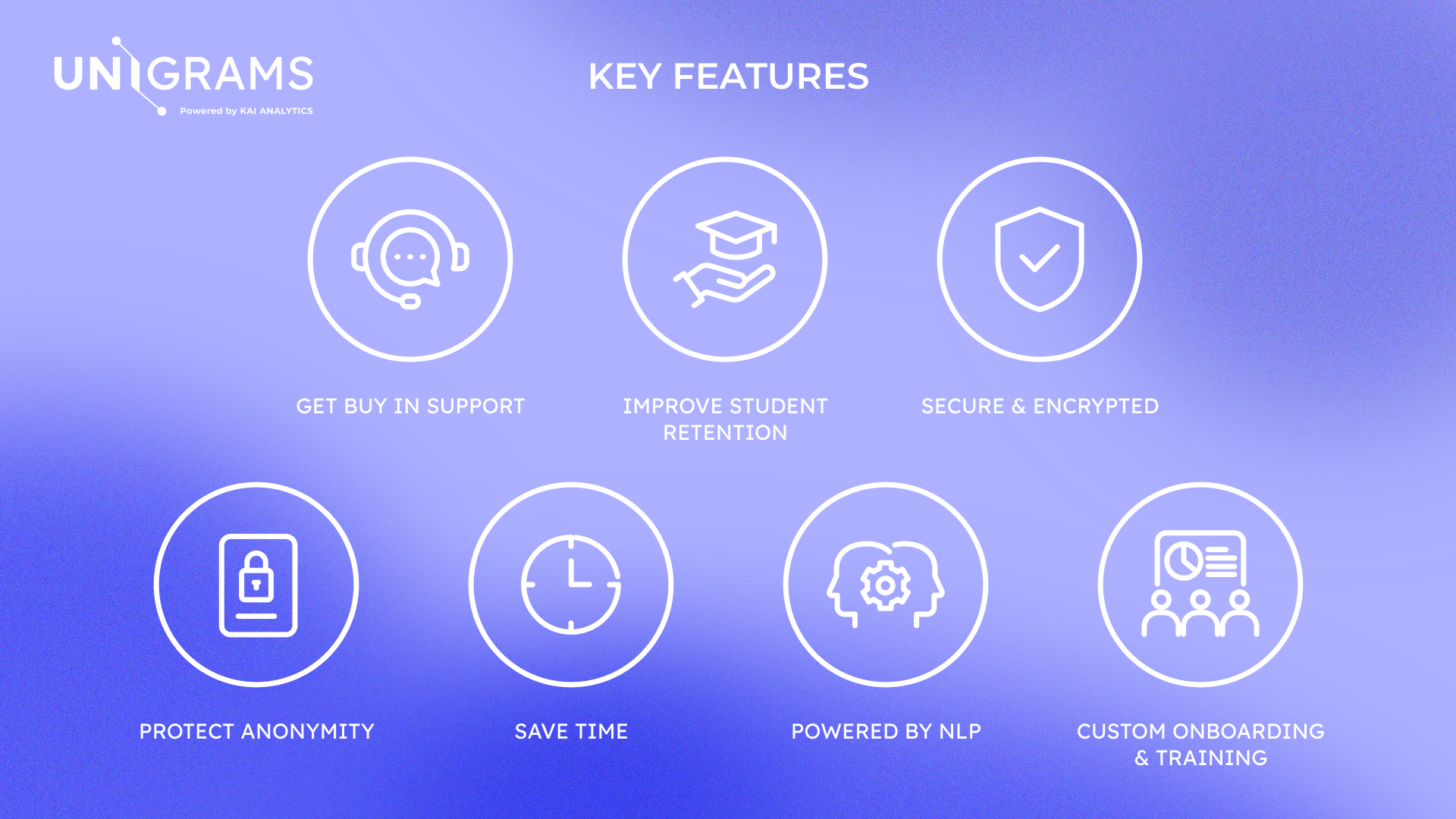 UNIGRAMS
Powered by KAI ANALYTICS

KEY FEATURES

GET BUY IN SUPPORT

IMPROVE STUDENT RETENTION

SECURE & ENCRYPTED

PROTECT ANONYMITY

SAVE TIME

POWERED BY NLP

CUSTOM ONBOARDING & TRAINING